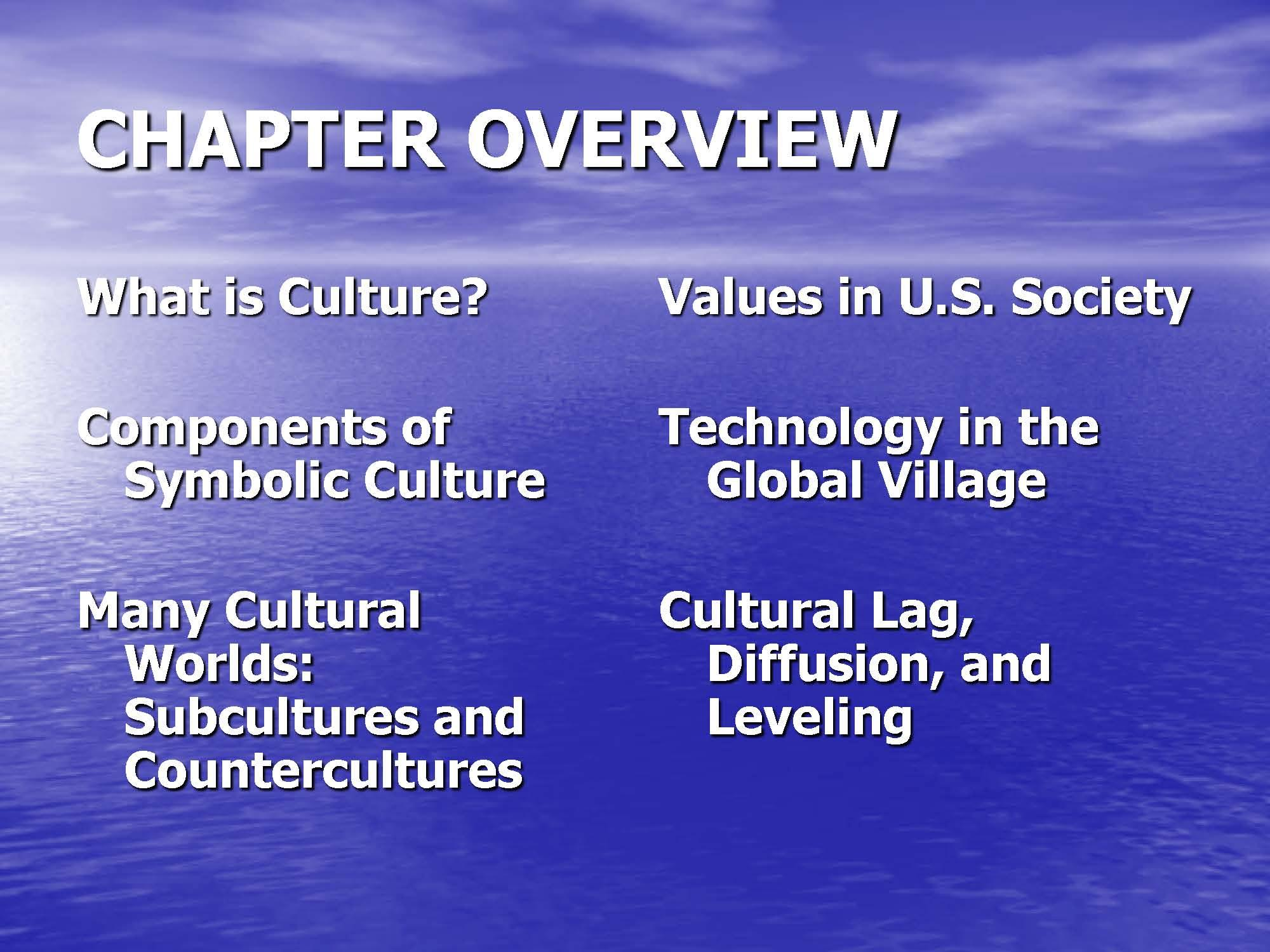 CHAPTER OVERVIEW

What is Culture?

Components of Symbolic Culture

Many Cultural Worlds: Subcultures and Countercultures

Values in U.S. Society

Technology in the Global Village

Cultural Lag, Diffusion, and Leveling